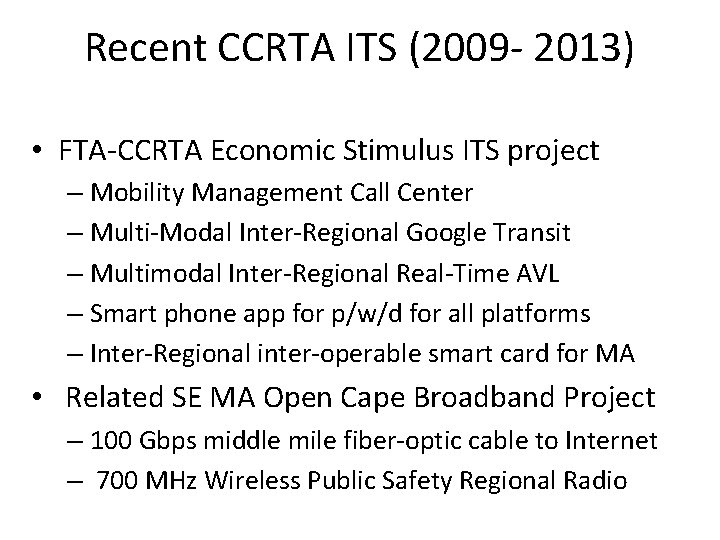 Recent CCRTA ITS (2009- 2013)

• FTA-CCRTA Economic Stimulus ITS project
– Mobility Management Call Center
– Multi-Modal Inter-Regional Google Transit
– Multimodal Inter-Regional Real-Time AVL
– Smart phone app for p/w/d for all platforms
– Inter-Regional inter-operable smart card for MA
• Related SE MA Open Cape Broadband Project
– 100 Gbps middle mile fiber-optic cable to Internet
– 700 MHz Wireless Public Safety Regional Radio